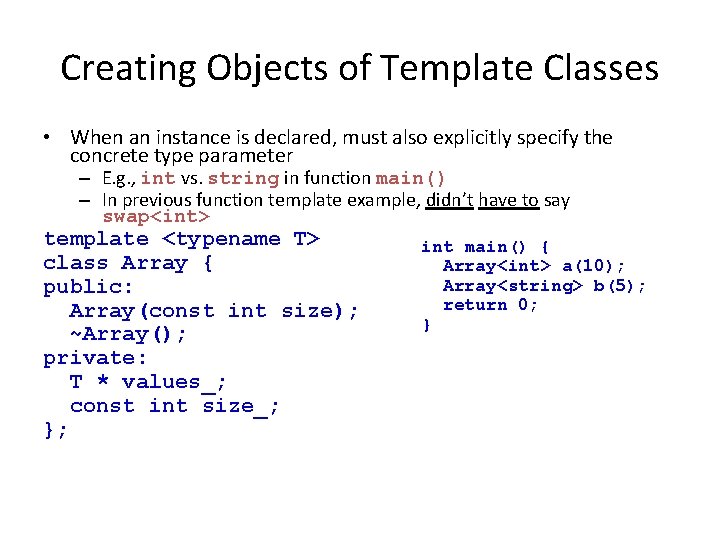 Creating Objects of Template Classes

• When an instance is declared, must also explicitly specify the concrete type parameter
  – E.g., int vs. string in function main()
  – In previous function template example, didn't have to say swap<int>

template <typename T>
class Array {
public:
  Array(const int size);
  ~Array();
private:
  T * values_;
  const int size_;
};

int main() {
  Array<int> a(10);
  Array<string> b(5);
  return 0;
}